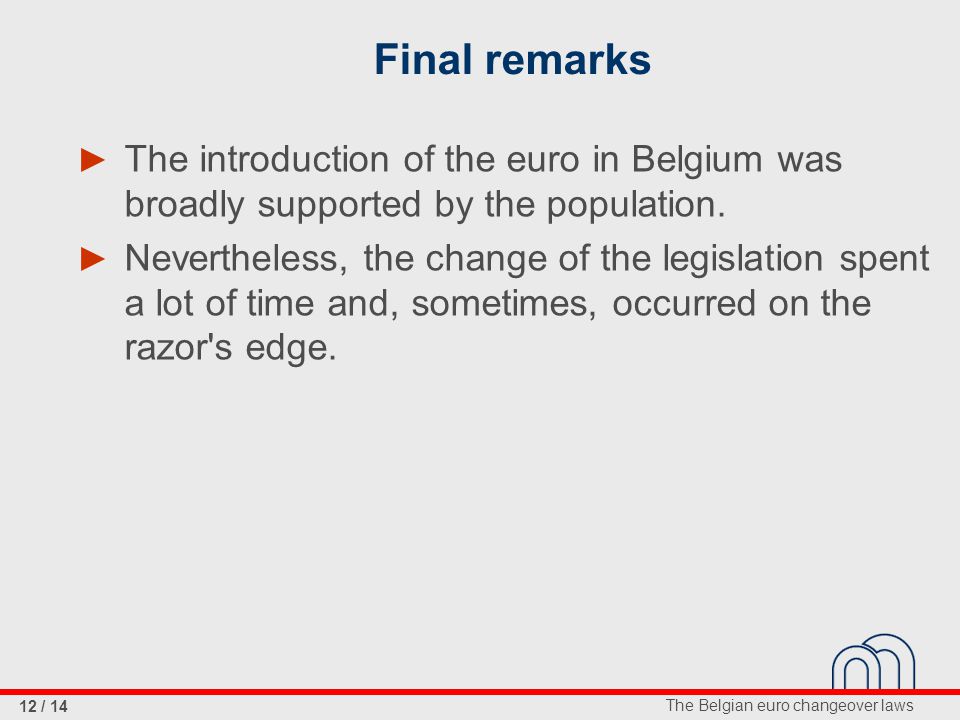 Final remarks

► The introduction of the euro in Belgium was broadly supported by the population.

► Nevertheless, the change of the legislation spent a lot of time and, sometimes, occurred on the razor's edge.

12 / 14

The Belgian euro changeover laws